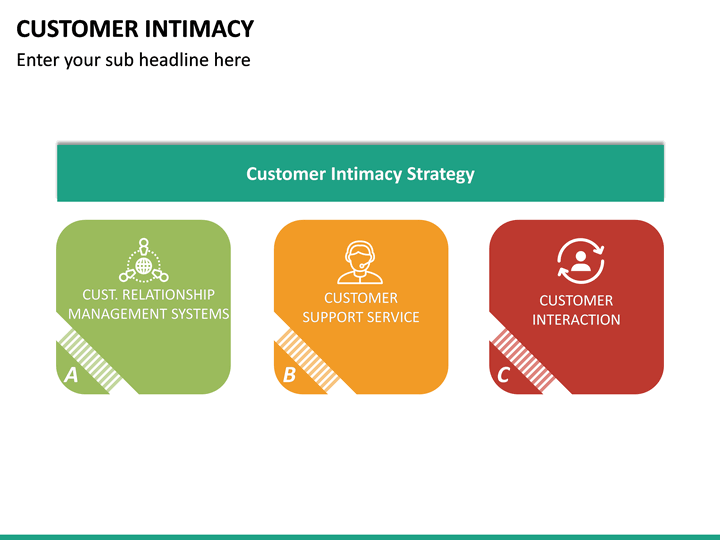 CUSTOMER INTIMACY
Enter your sub headline here

Customer Intimacy Strategy

CUST. RELATIONSHIP MANAGEMENT SYSTEMS
A

CUSTOMER SUPPORT SERVICE
B

CUSTOMER INTERACTION
C